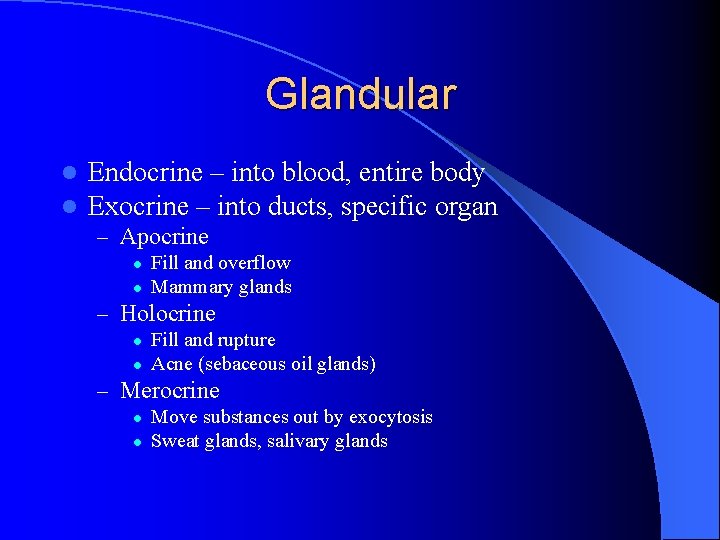 Glandular

- Endocrine – into blood, entire body
- Exocrine – into ducts, specific organ
  – Apocrine
    - Fill and overflow
    - Mammary glands
  – Holocrine
    - Fill and rupture
    - Acne (sebaceous oil glands)
  – Merocrine
    - Move substances out by exocytosis
    - Sweat glands, salivary glands